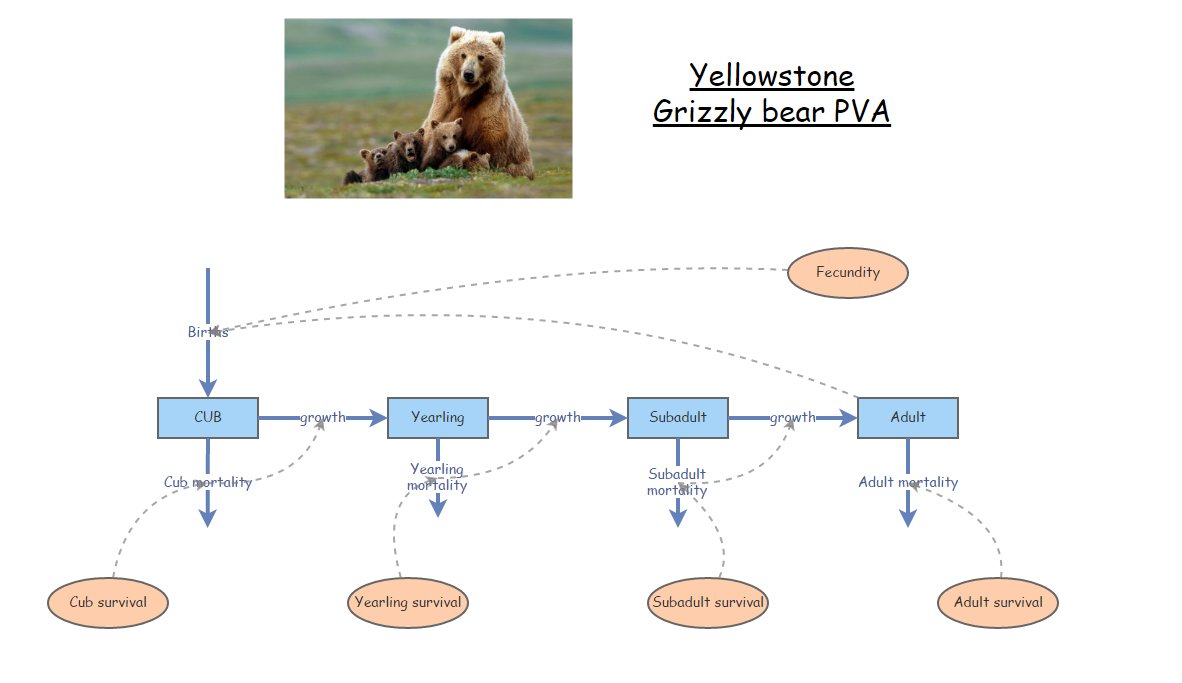 Yellowstone
Grizzly bear PVA

Fecundity

Births

CUB
growth
Yearling
growth
Subadult
growth
Adult

Cub mortality
Yearling mortality
Subadult mortality
Adult mortality

Cub survival
Yearling survival
Subadult survival
Adult survival